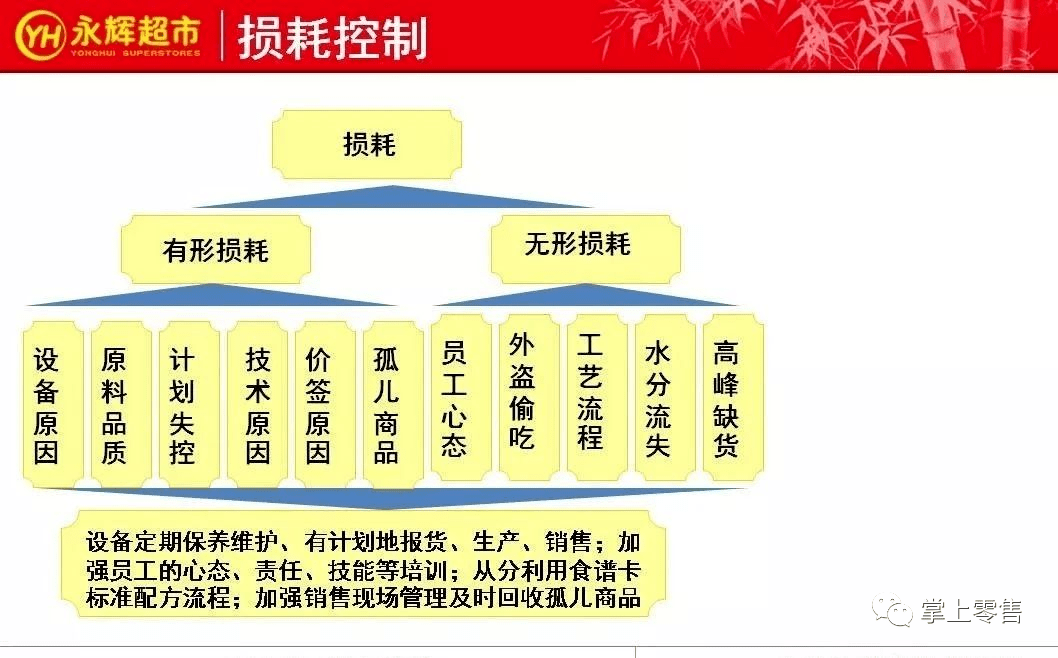 YH 永辉超市 YONGHUI SUPERSTORES

损耗控制

损耗

有形损耗

无形损耗

设备原因

原料品质

计划失控

技术原因

价签原因

孤儿商品

员工心态

外盗偷吃

工艺流程

水分流失

高峰缺货

设备定期保养维护、有计划地报货、生产、销售；加强员工的心态、责任、技能等培训；从分利用食谱卡标准配方流程；加强销售现场管理及时回收孤儿商品

掌上零售